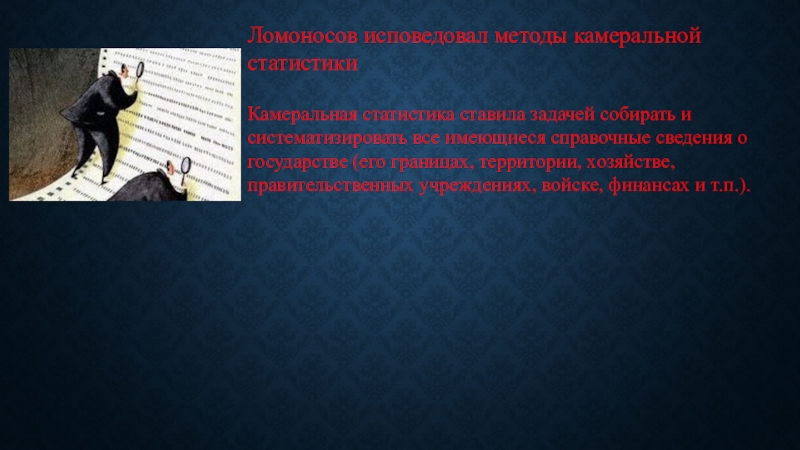 Ломоносов исповедовал методы камеральной статистики

Камеральная статистика ставила задачей собирать и систематизировать все имеющиеся справочные сведения о государстве (его границах, территории, хозяйстве, правительственных учреждениях, войске, финансах и т.п.).